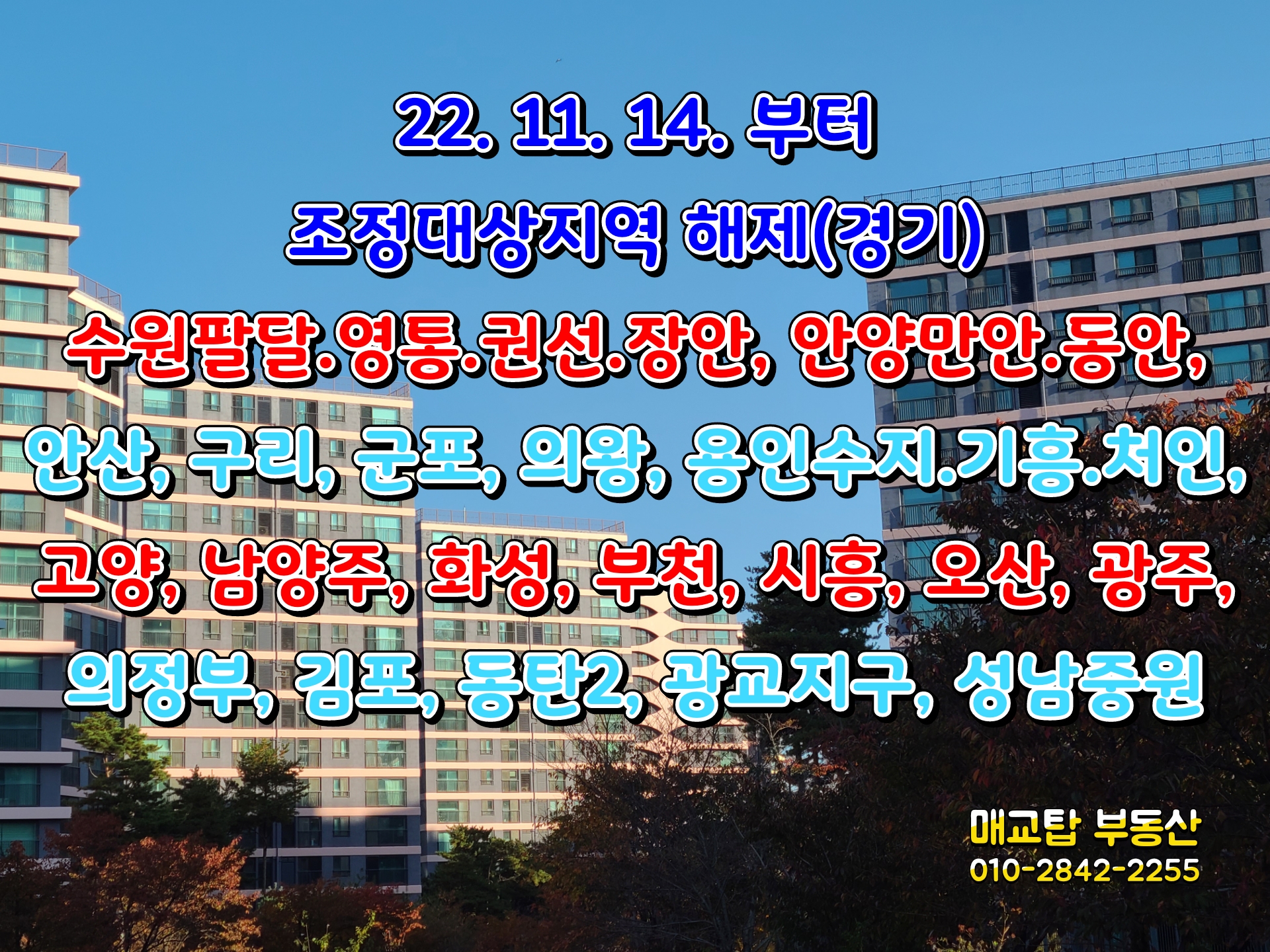 22. 11. 14. 부터

조정대상지역 해제(경기)

수원팔달.영통.권선.장안, 안양만안.동안, 안산, 구리, 군포, 의왕, 용인수지.기흥.처인, 고양, 남양주, 화성, 부천, 시흥, 오산, 광주, 의정부, 김포, 동탄2, 광교지구, 성남중원

매교탑 부동산
010-2842-2255